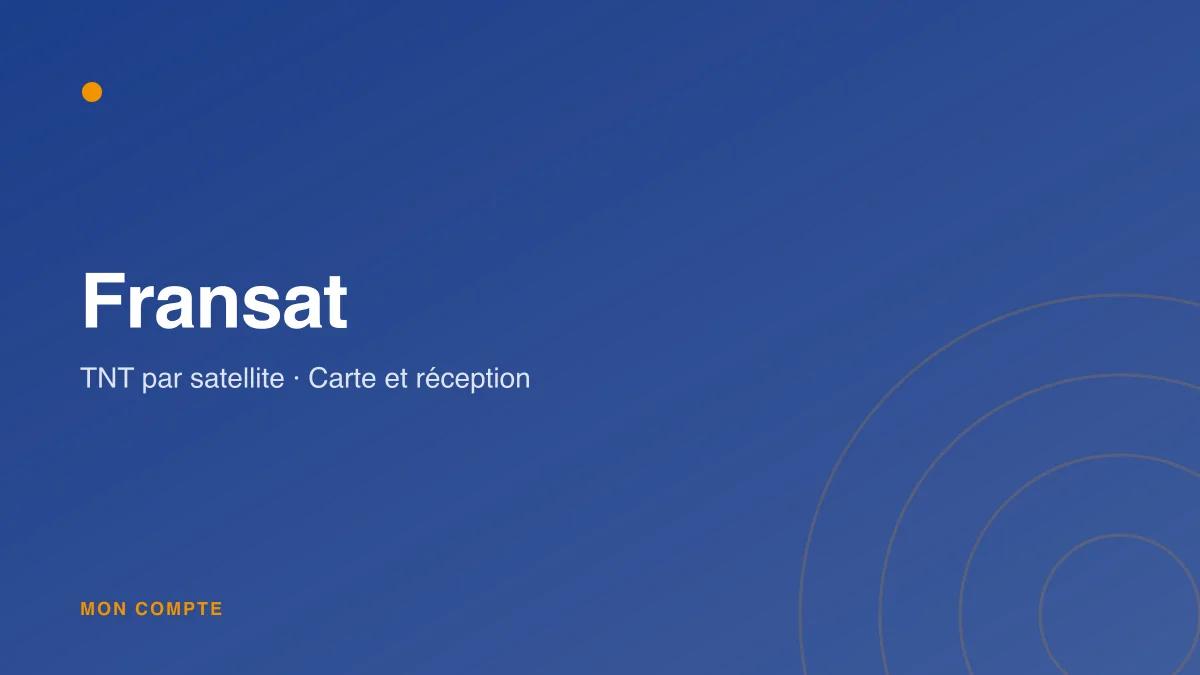 Fransat

TNT par satellite · Carte et réception

MON COMPTE